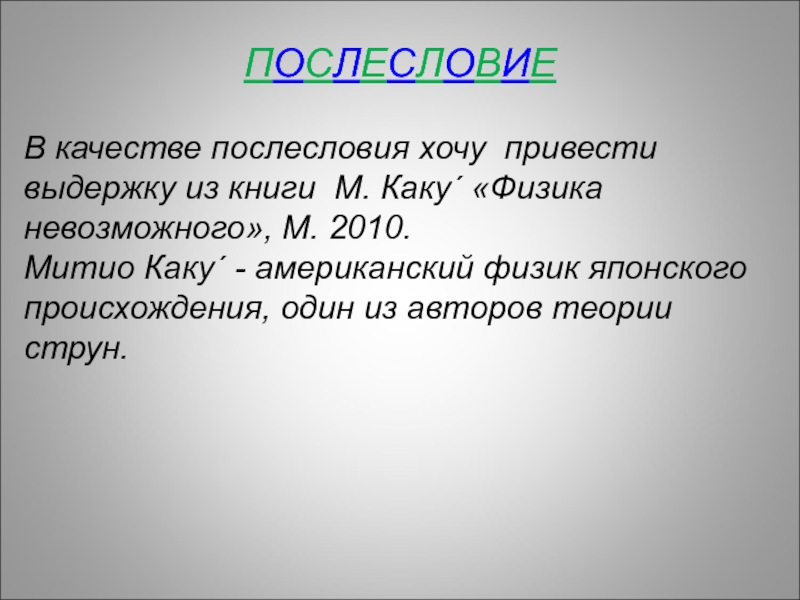 ПОСЛЕСЛОВИЕ

В качестве послесловия хочу привести выдержку из книги М. Каку´ «Физика невозможного», М. 2010.
Митио Каку´ - американский физик японского происхождения, один из авторов теории струн.